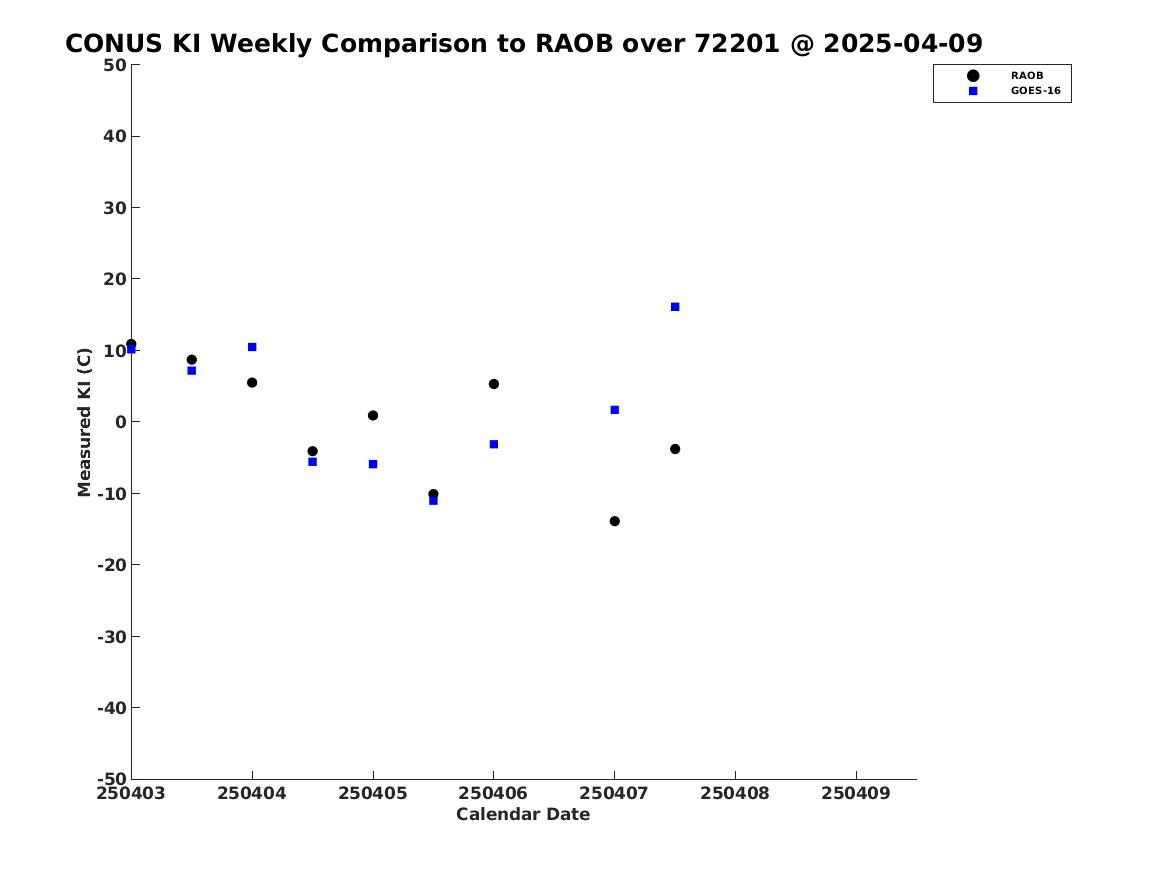 CONUS KI Weekly Comparison to RAOB over 72201 @ 2025-04-09

RAOB
GOES-16

Measured KI (C)

50
40
30
20
10
0
-10
-20
-30
-40
-50

250403
250404
250405
250406
250407
250408
250409

Calendar Date